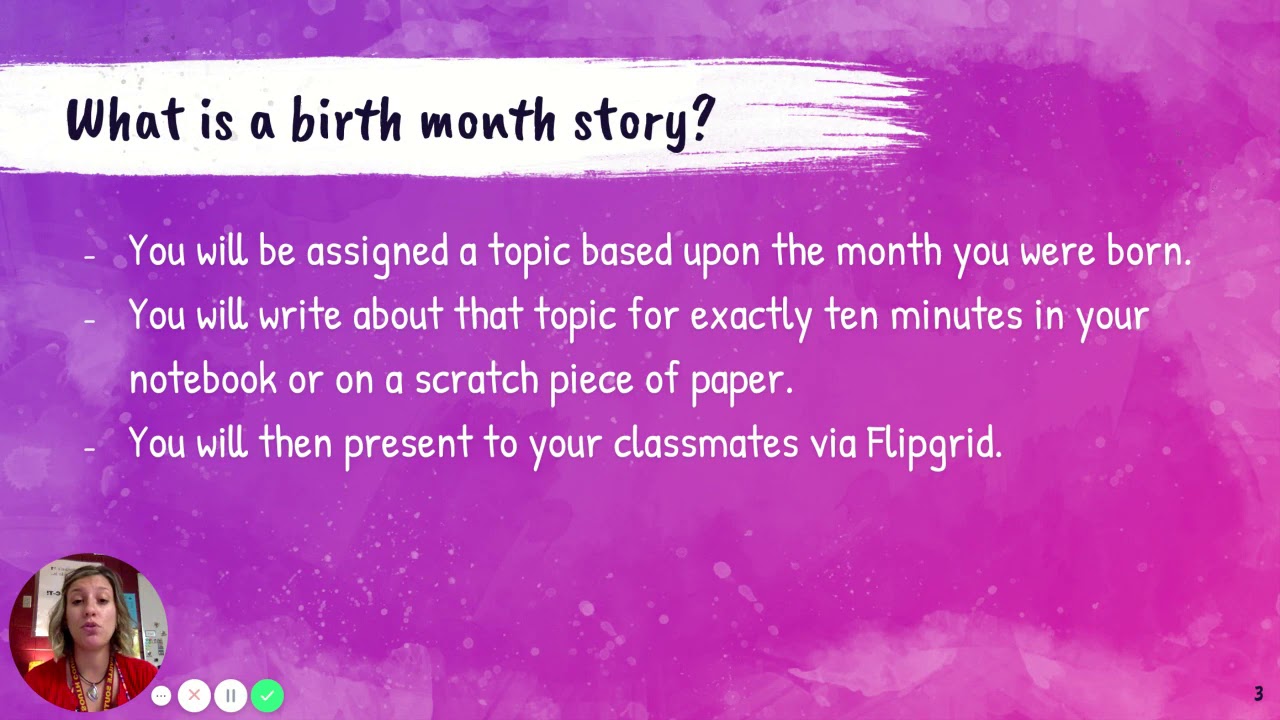 What is a birth month story?

- You will be assigned a topic based upon the month you were born.
- You will write about that topic for exactly ten minutes in your notebook or on a scratch piece of paper.
- You will then present to your classmates via Flipgrid.

3